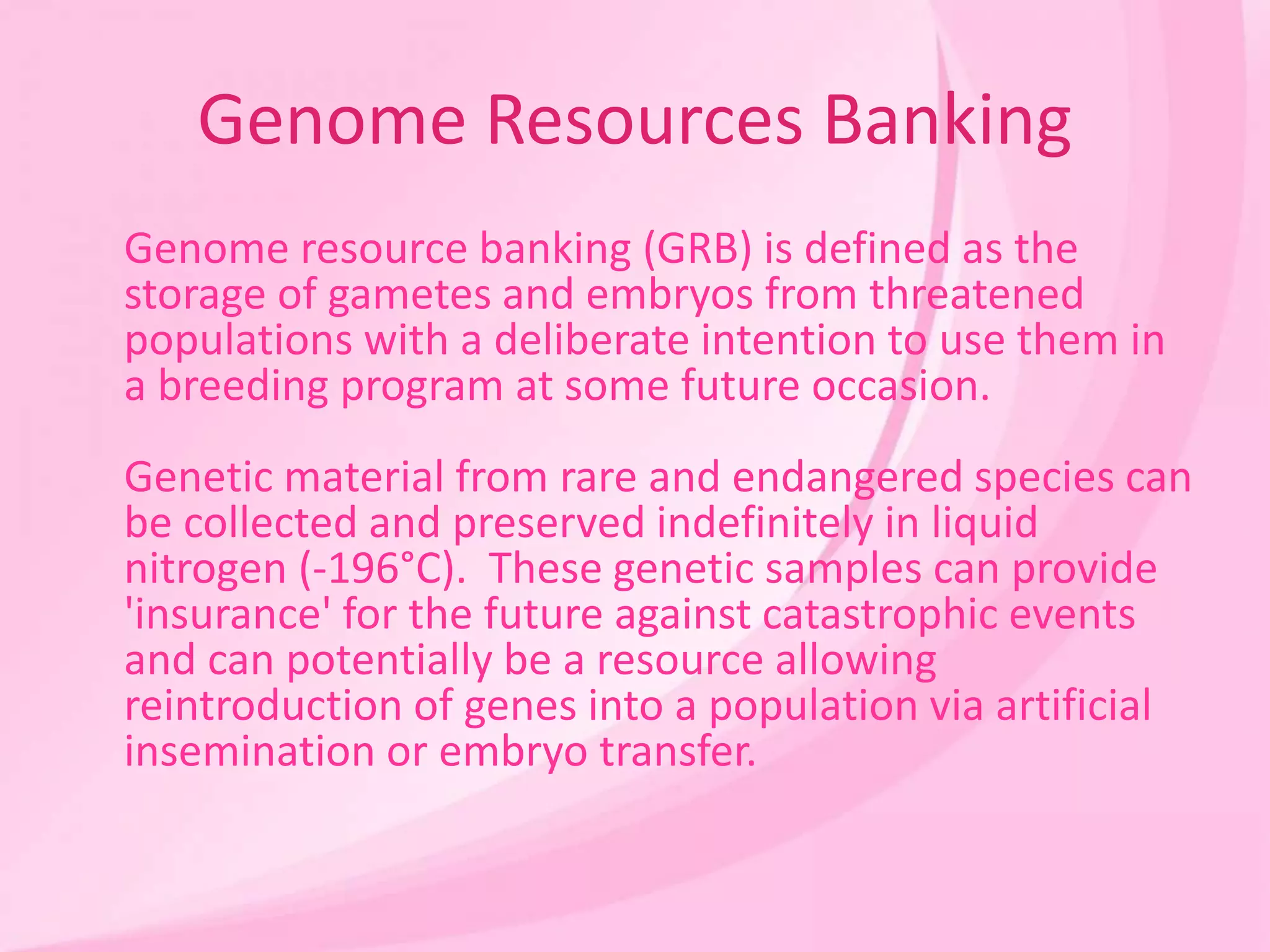 Genome Resources Banking

Genome resource banking (GRB) is defined as the storage of gametes and embryos from threatened populations with a deliberate intention to use them in a breeding program at some future occasion.

Genetic material from rare and endangered species can be collected and preserved indefinitely in liquid nitrogen (-196°C). These genetic samples can provide 'insurance' for the future against catastrophic events and can potentially be a resource allowing reintroduction of genes into a population via artificial insemination or embryo transfer.